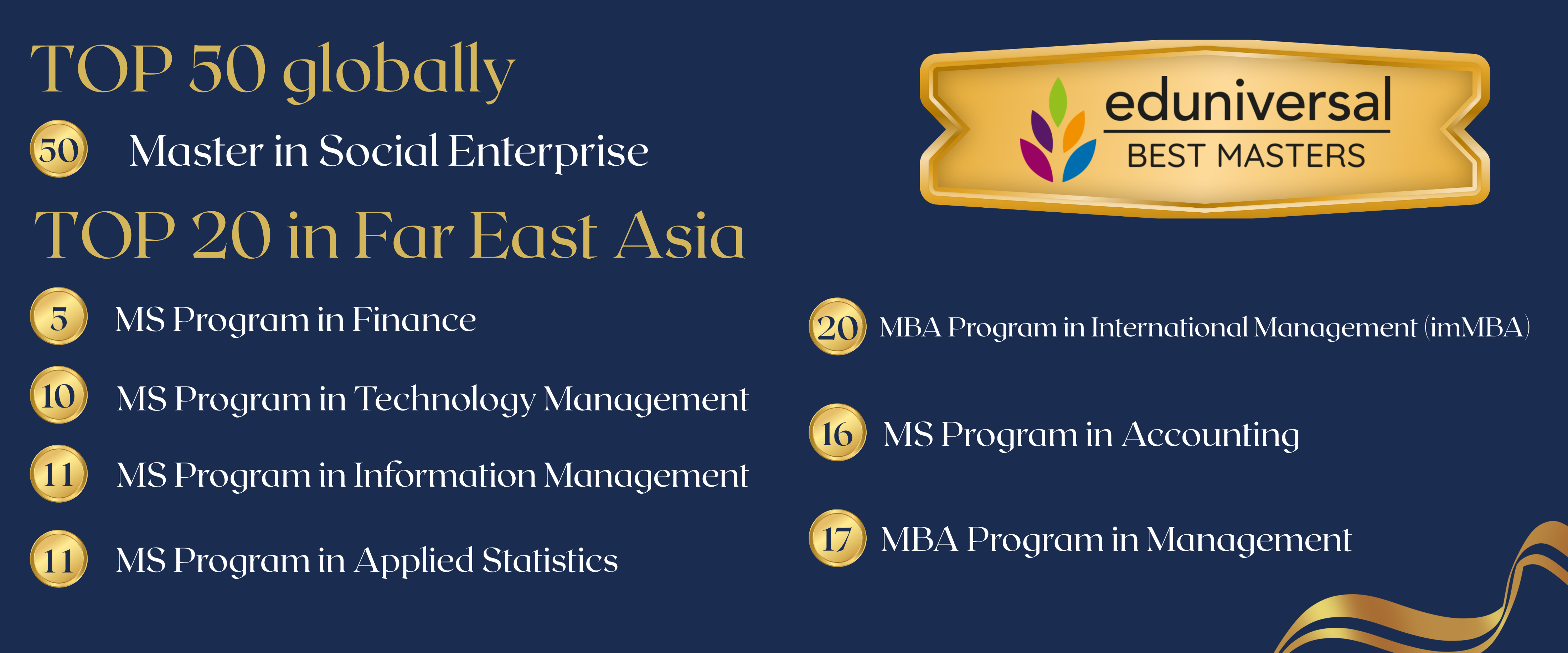 TOP 50 globally

50 Master in Social Enterprise

TOP 20 in Far East Asia

5 MS Program in Finance

10 MS Program in Technology Management

11 MS Program in Information Management

11 MS Program in Applied Statistics

eduniversal
BEST MASTERS

20 MBA Program in International Management (imMBA)

16 MS Program in Accounting

17 MBA Program in Management